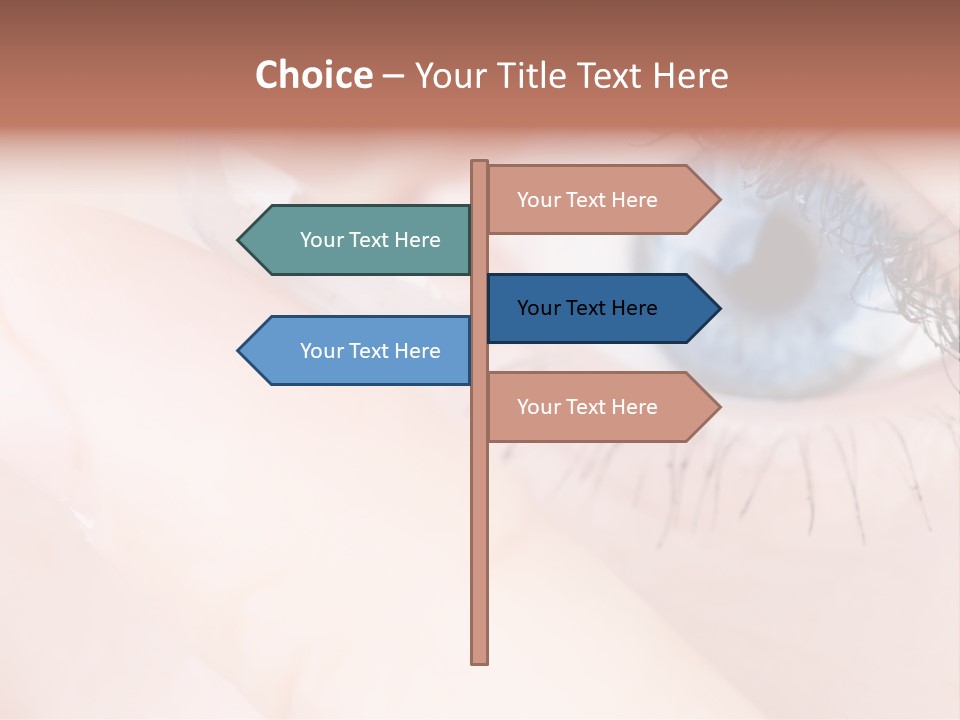 Choice – Your Title Text Here

Your Text Here

Your Text Here

Your Text Here

Your Text Here

Your Text Here